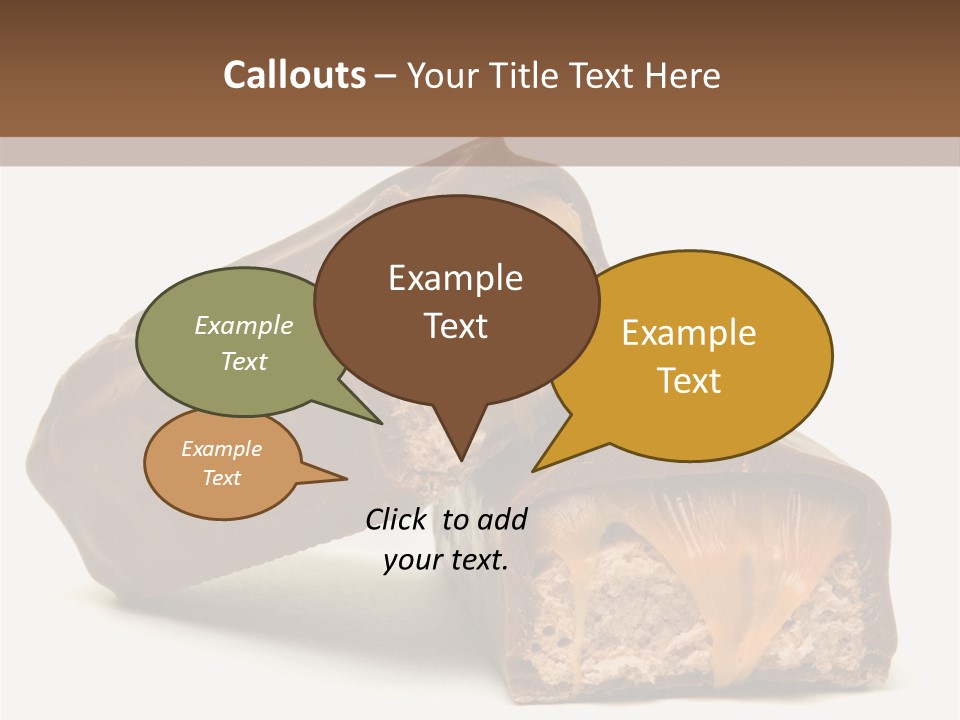 Callouts – Your Title Text Here

Example Text

Example Text

Example Text

Example Text

Click to add your text.